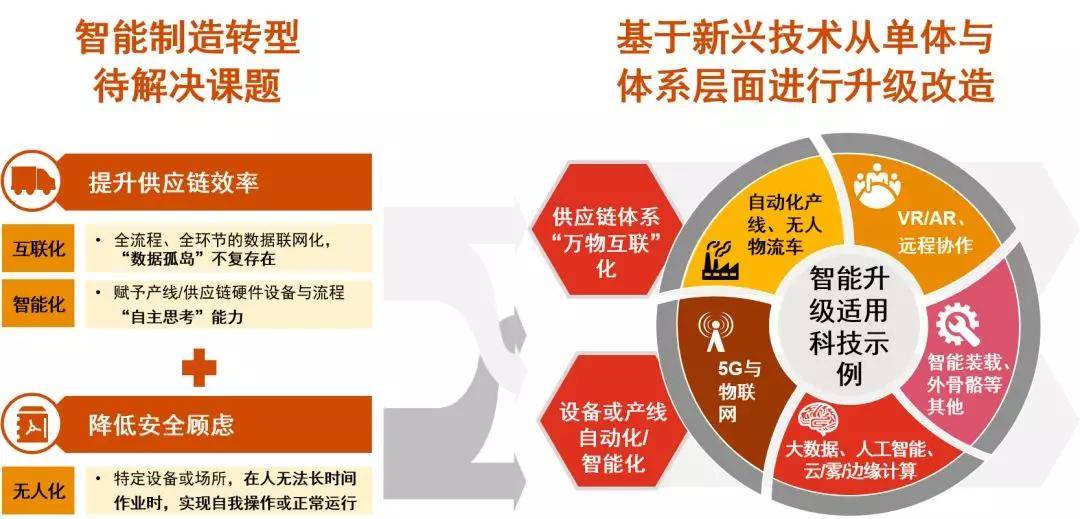 智能制造转型
待解决课题

提升供应链效率

互联化
• 全流程、全环节的数据联网化，“数据孤岛”不复存在

智能化
• 赋予产线/供应链硬件设备与流程“自主思考”能力

降低安全顾虑

无人化
• 特定设备或场所，在人无法长时间作业时，实现自我操作或正常运行

基于新兴技术从单体与
体系层面进行升级改造

供应链体系“万物互联”化

设备或产线自动化/智能化

自动化产线、无人物流车

VR/AR、远程协作

智能装载、外骨骼等其他

大数据、人工智能、云/雾/边缘计算

5G与物联网

智能升级适用科技示例